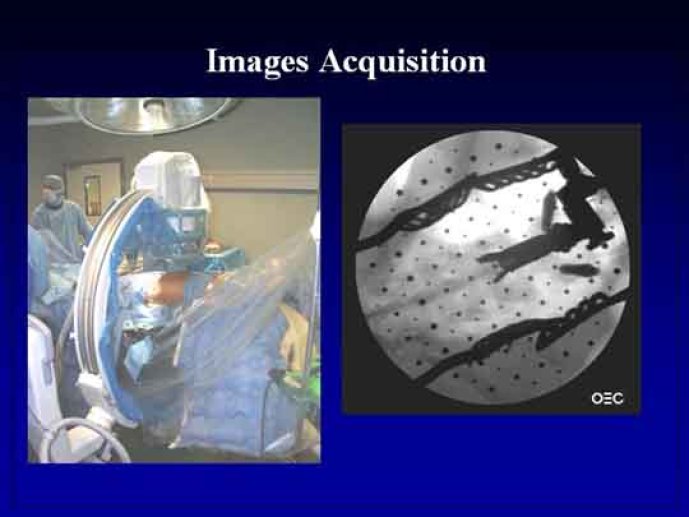 Images Acquisition

OEC